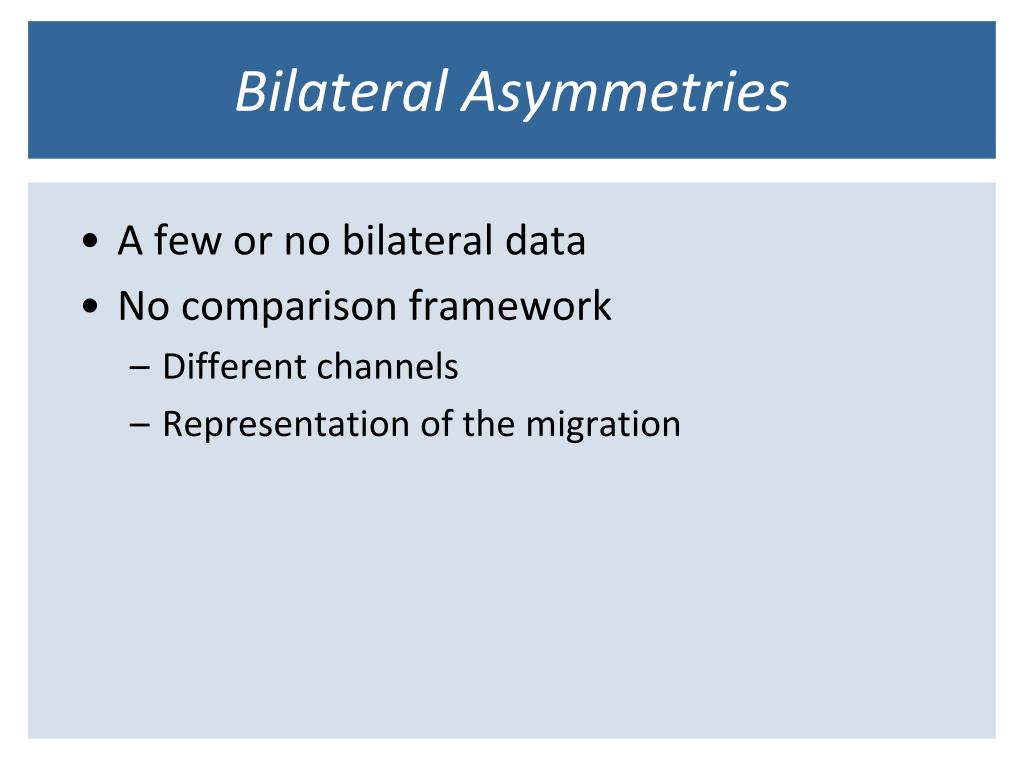 Bilateral Asymmetries

• A few or no bilateral data
• No comparison framework
– Different channels
– Representation of the migration